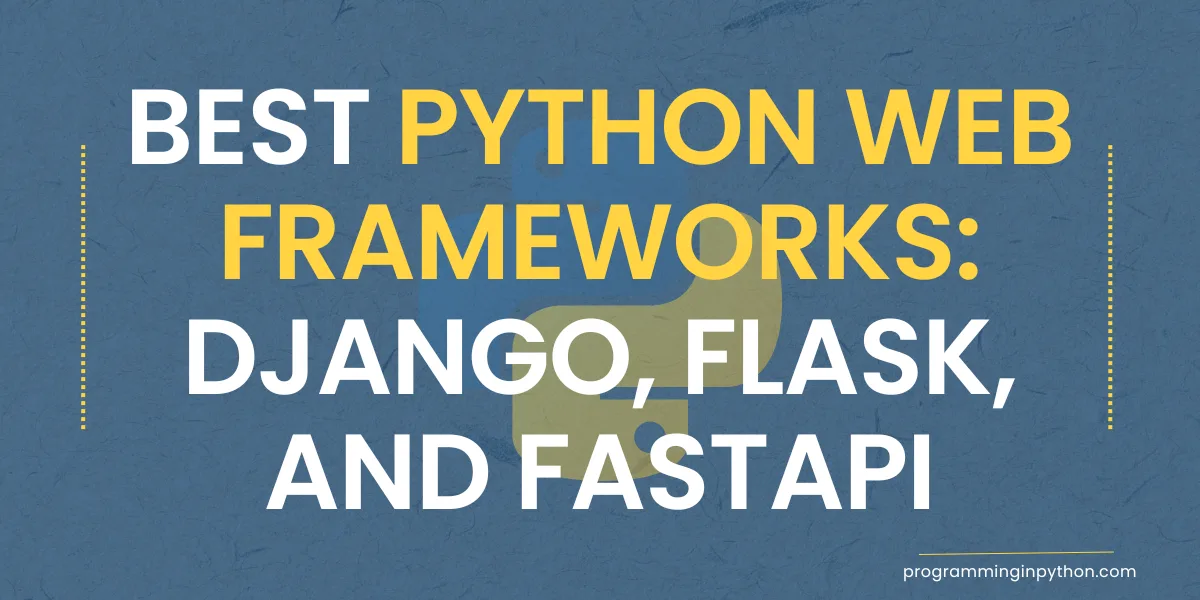 BEST PYTHON WEB FRAMEWORKS: DJANGO, FLASK, AND FASTAPI

programminginpython.com